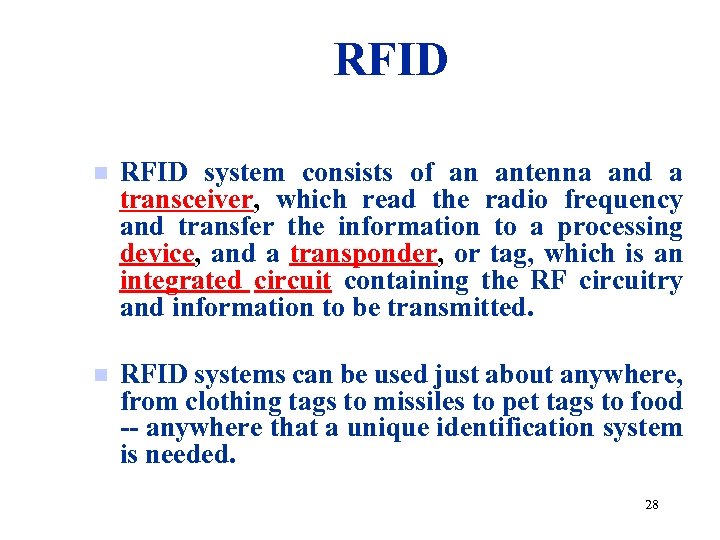 RFID

RFID system consists of an antenna and a transceiver, which read the radio frequency and transfer the information to a processing device, and a transponder, or tag, which is an integrated circuit containing the RF circuitry and information to be transmitted.

RFID systems can be used just about anywhere, from clothing tags to missiles to pet tags to food -- anywhere that a unique identification system is needed.

28